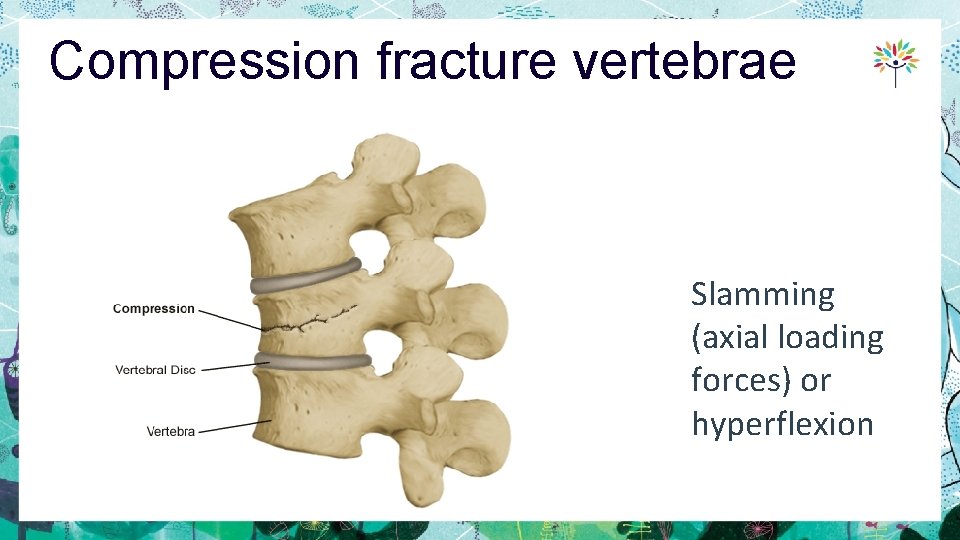 Compression fracture vertebrae

Compression

Vertebral Disc

Vertebra

Slamming (axial loading forces) or hyperflexion